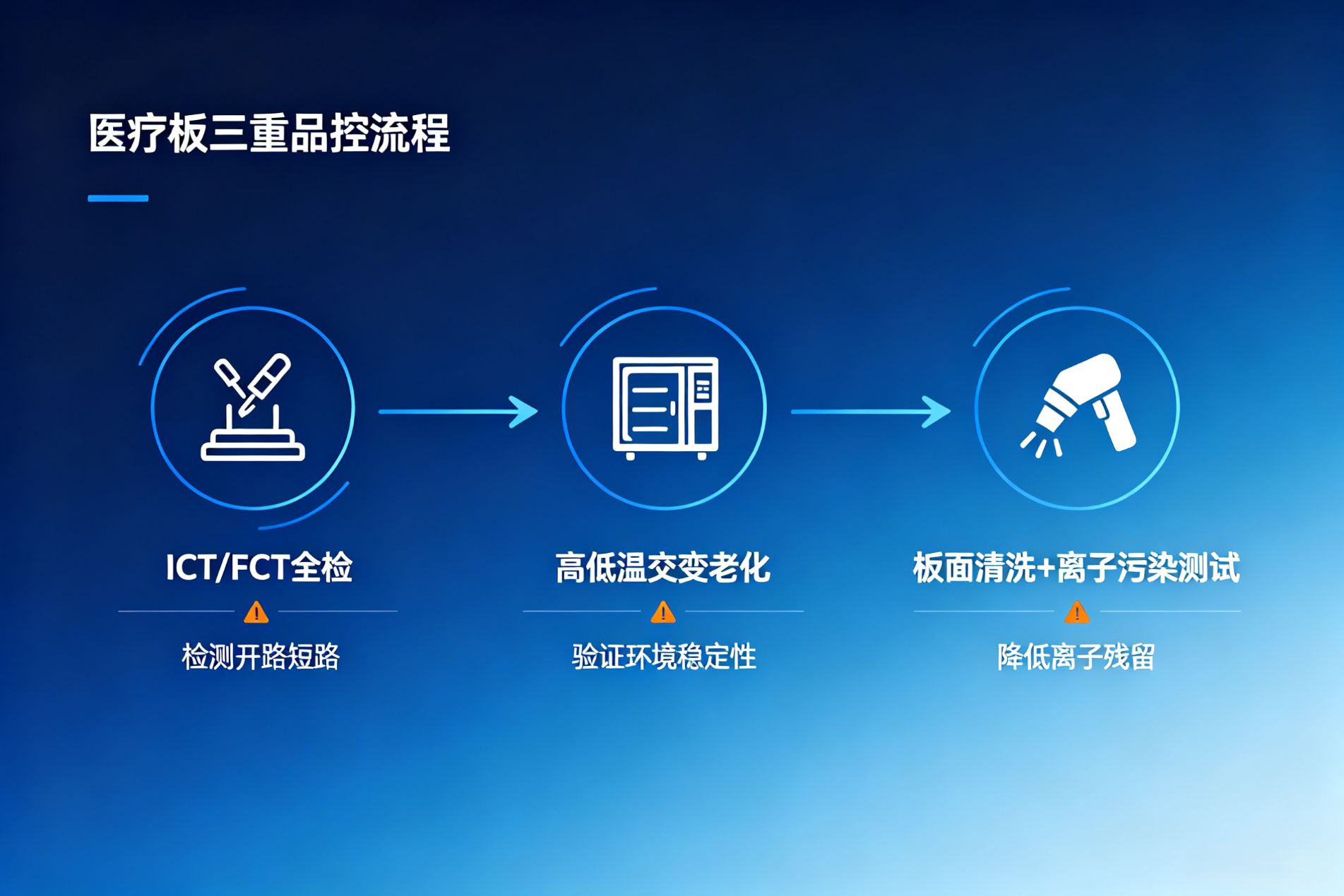 医疗板三重品控流程

ICT/FCT全检

检测开路短路

高低温交变老化

验证环境稳定性

板面清洗+离子污染测试

降低离子残留